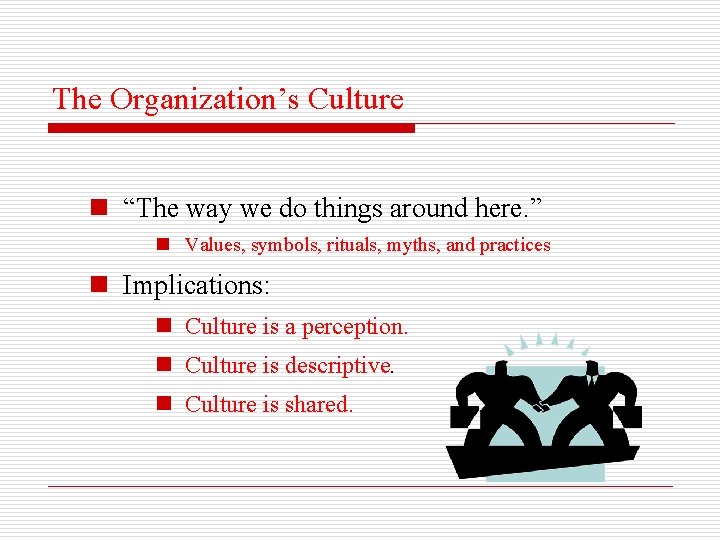 The Organization’s Culture

“The way we do things around here.”

Values, symbols, rituals, myths, and practices

Implications:

Culture is a perception.

Culture is descriptive.

Culture is shared.